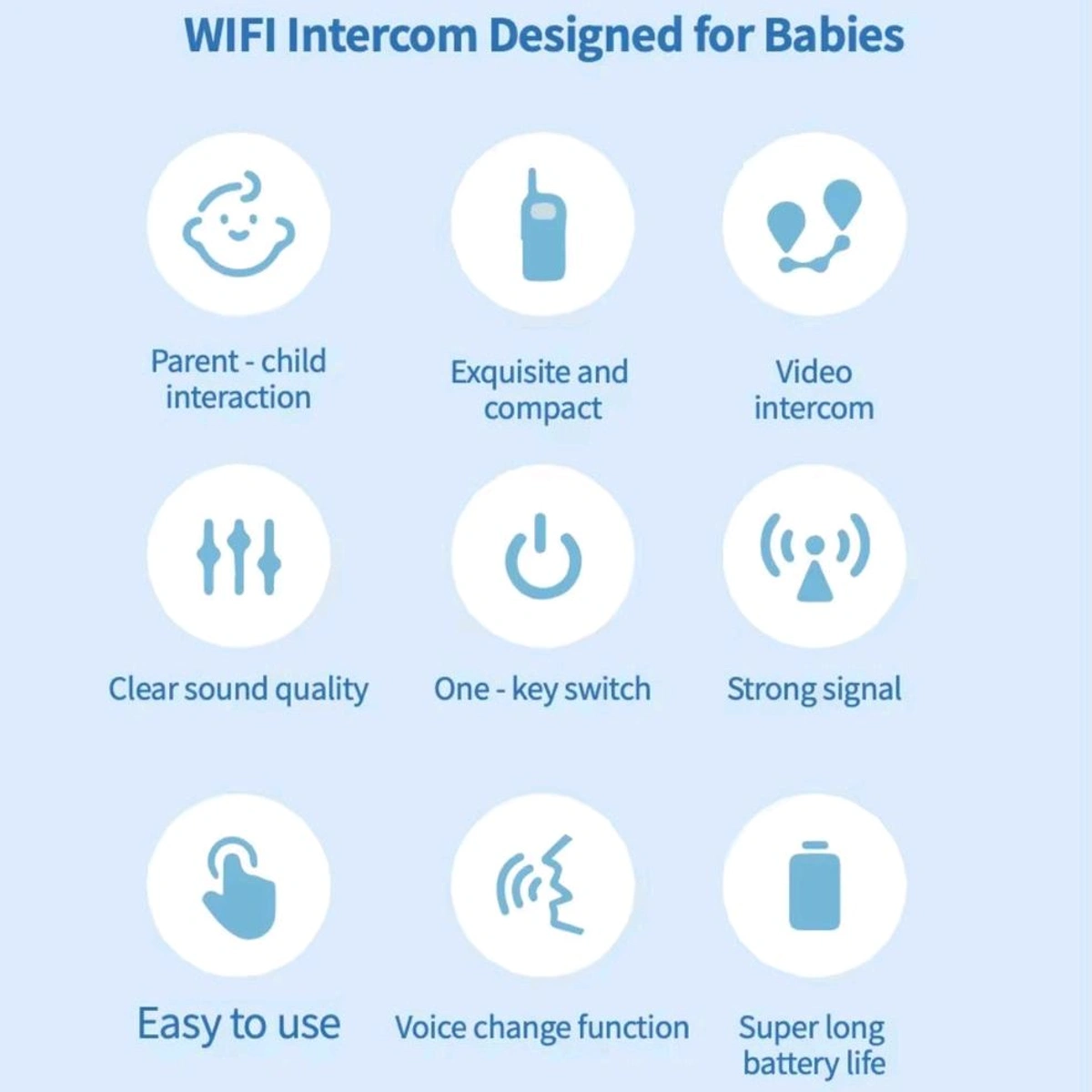 WIFI Intercom Designed for Babies

Parent - child interaction

Exquisite and compact

Video intercom

Clear sound quality

One - key switch

Strong signal

Easy to use

Voice change function

Super long battery life